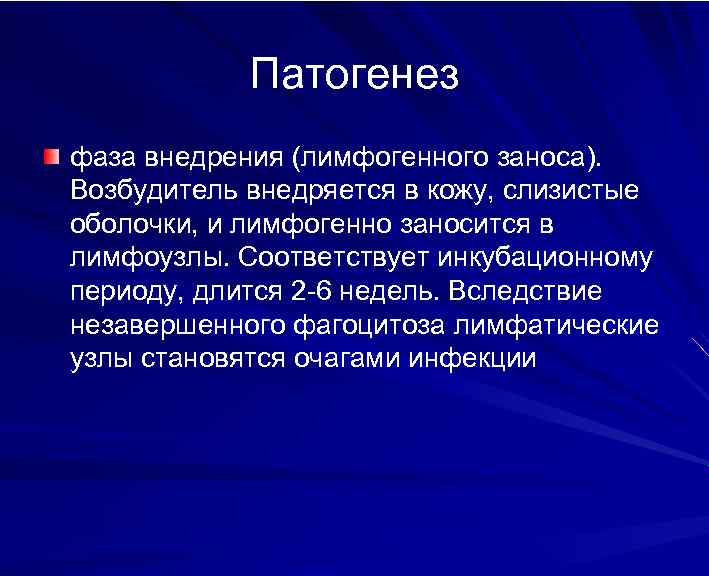 Патогенез

фаза внедрения (лимфогенного заноса). Возбудитель внедряется в кожу, слизистые оболочки, и лимфогенно заносится в лимфоузлы. Соответствует инкубационному периоду, длится 2-6 недель. Вследствие незавершенного фагоцитоза лимфатические узлы становятся очагами инфекции